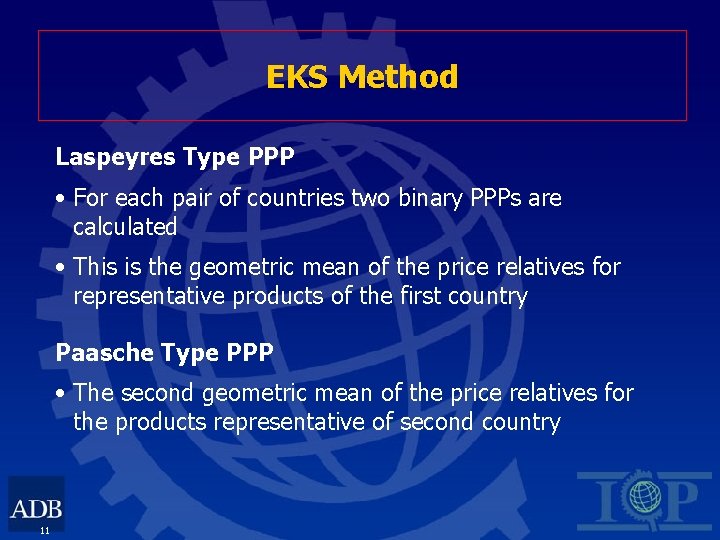 EKS Method

Laspeyres Type PPP

• For each pair of countries two binary PPPs are calculated

• This is the geometric mean of the price relatives for representative products of the first country

Paasche Type PPP

• The second geometric mean of the price relatives for the products representative of second country

ADB

11

ICP